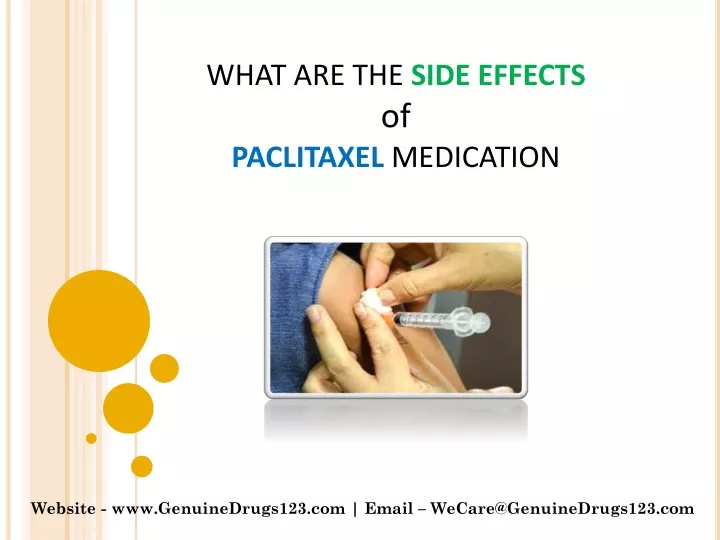 WHAT ARE THE SIDE EFFECTS
of
PACLITAXEL MEDICATION

Website - www.GenuineDrugs123.com | Email – WeCare@GenuineDrugs123.com